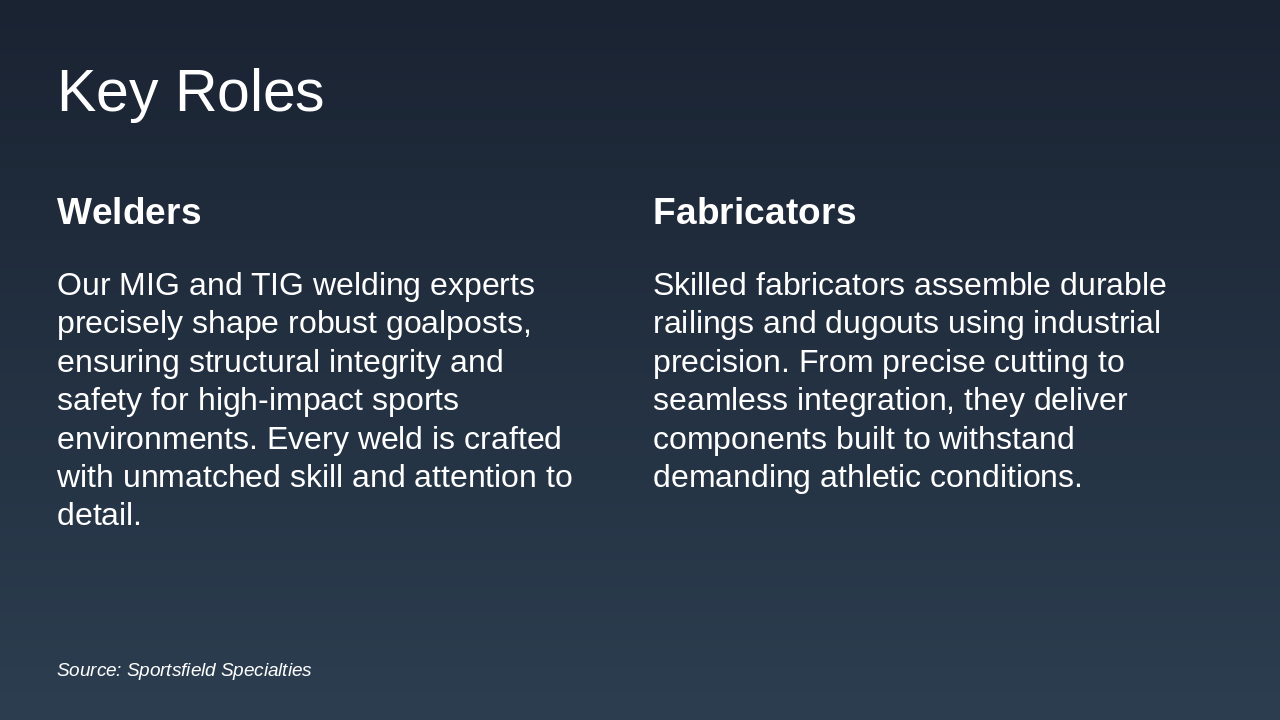 Key Roles

Welders

Our MIG and TIG welding experts precisely shape robust goalposts, ensuring structural integrity and safety for high-impact sports environments. Every weld is crafted with unmatched skill and attention to detail.

Fabricators

Skilled fabricators assemble durable railings and dugouts using industrial precision. From precise cutting to seamless integration, they deliver components built to withstand demanding athletic conditions.

Source: Sportsfield Specialties